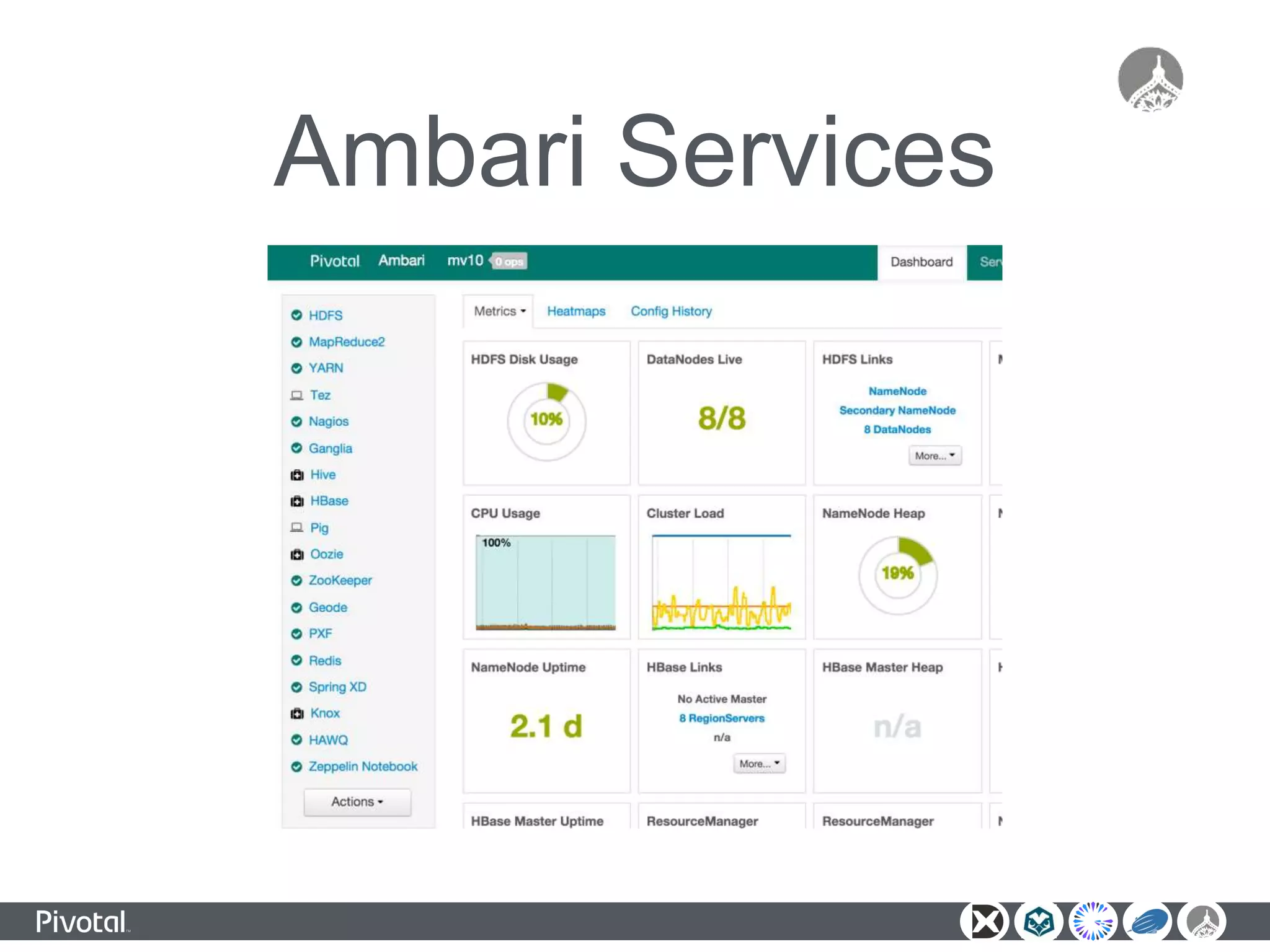 Ambari Services

Pivotal Ambari mv10 0 ops Dashboard Ser

HDFS
MapReduce2
YARN
Tez
Nagios
Ganglia
Hive
HBase
Pig
Oozie
ZooKeeper
Geode
PXF
Redis
Spring XD
Knox
HAWQ
Zeppelin Notebook
Actions

Metrics Heatmaps Config History

HDFS Disk Usage
10%

DataNodes Live
8/8

HDFS Links
NameNode
Secondary NameNode
8 DataNodes
More...

CPU Usage
100%

Cluster Load

NameNode Heap
19%

NameNode Uptime
2.1 d

HBase Links
No Active Master
8 RegionServers
n/a
More...

HBase Master Heap
n/a

HBase Master Uptime

ResourceManager

ResourceManager

Pivotal